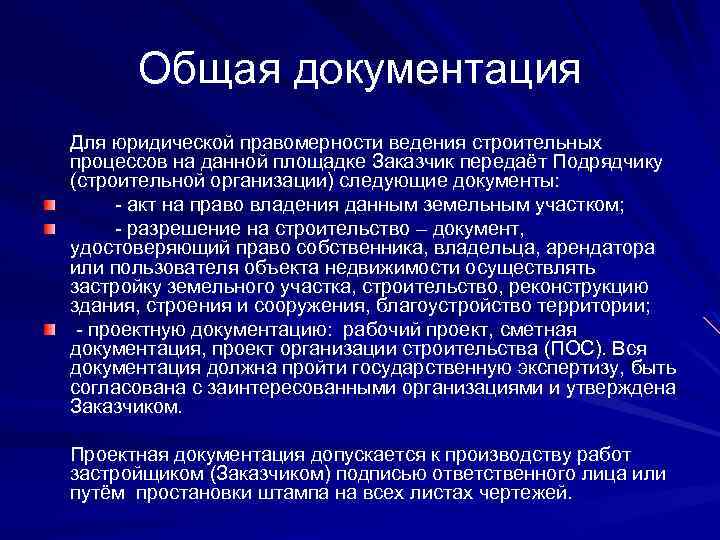 Общая документация

Для юридической правомерности ведения строительных процессов на данной площадке Заказчик передаёт Подрядчику (строительной организации) следующие документы:

- акт на право владения данным земельным участком;

- разрешение на строительство – документ, удостоверяющий право собственника, владельца, арендатора или пользователя объекта недвижимости осуществлять застройку земельного участка, строительство, реконструкцию здания, строения и сооружения, благоустройство территории;

- проектную документацию: рабочий проект, сметная документация, проект организации строительства (ПОС). Вся документация должна пройти государственную экспертизу, быть согласована с заинтересованными организациями и утверждена Заказчиком.

Проектная документация допускается к производству работ застройщиком (Заказчиком) подписью ответственного лица или путём простановки штампа на всех листах чертежей.